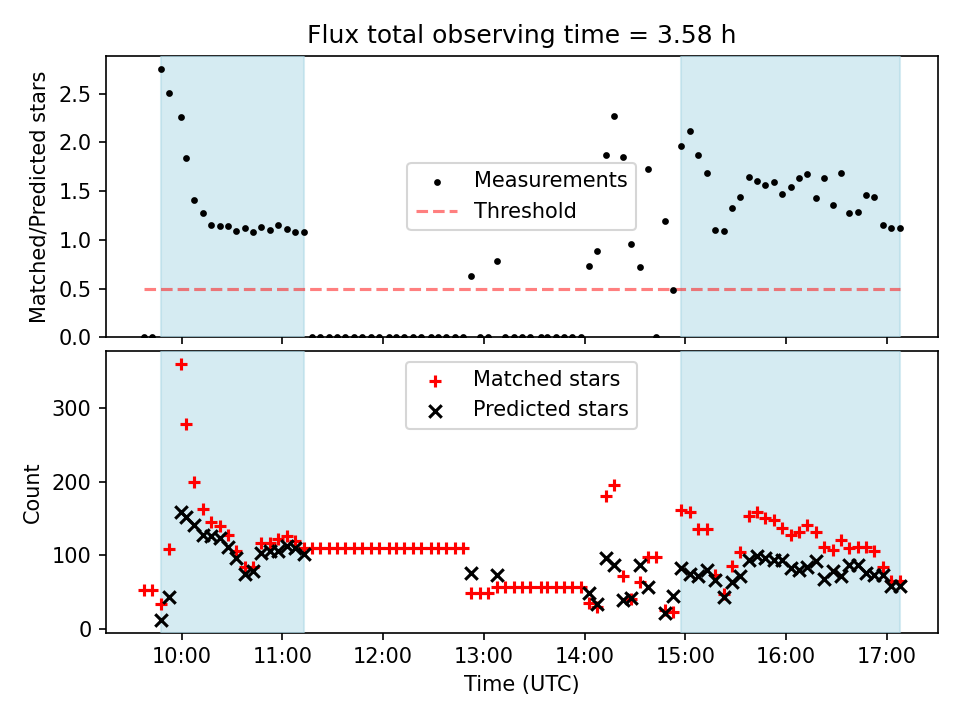 Flux total observing time = 3.58 h

Matched/Predicted stars

2.5
2.0
1.5
1.0
0.5
0.0

Measurements
Threshold

Count

300
200
100
0

Matched stars
Predicted stars

10:00
11:00
12:00
13:00
14:00
15:00
16:00
17:00

Time (UTC)